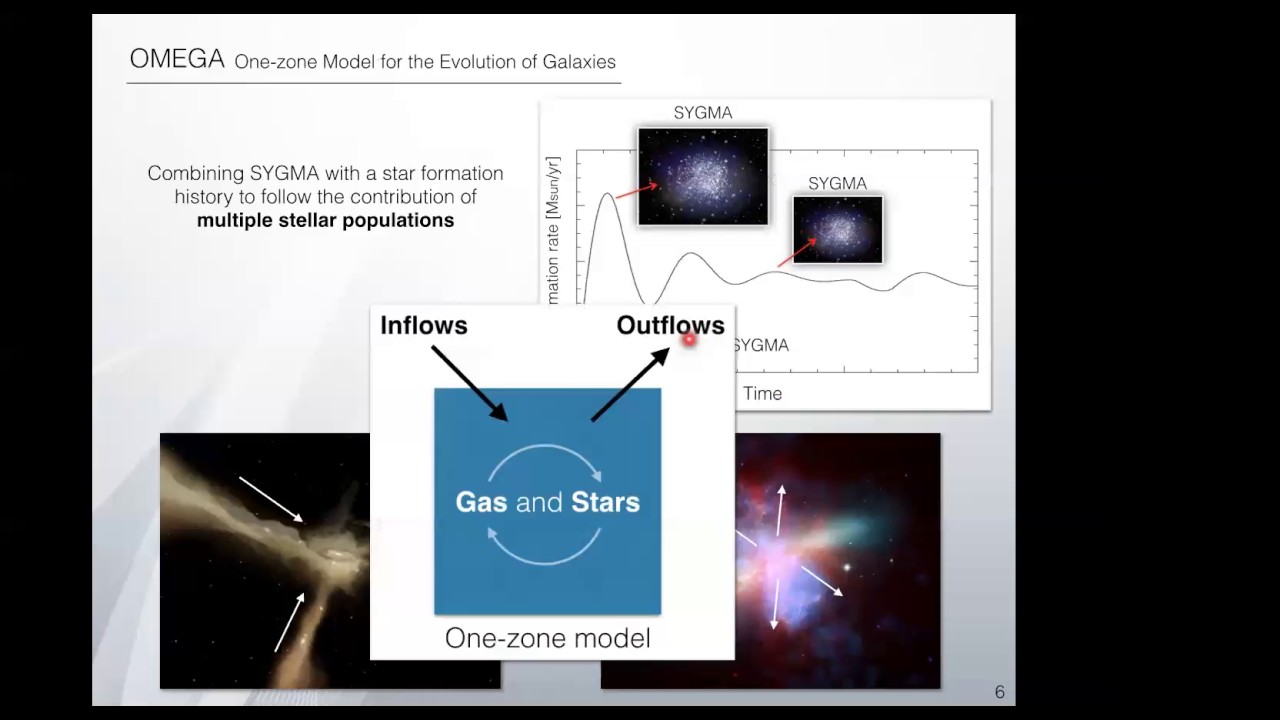 OMEGA One-zone Model for the Evolution of Galaxies

Combining SYGMA with a star formation history to follow the contribution of **multiple stellar populations**

SYGMA

SYGMA

mation rate [Msun/yr]

SYGMA

Time

Inflows

Outflows

Gas and Stars

One-zone model

6